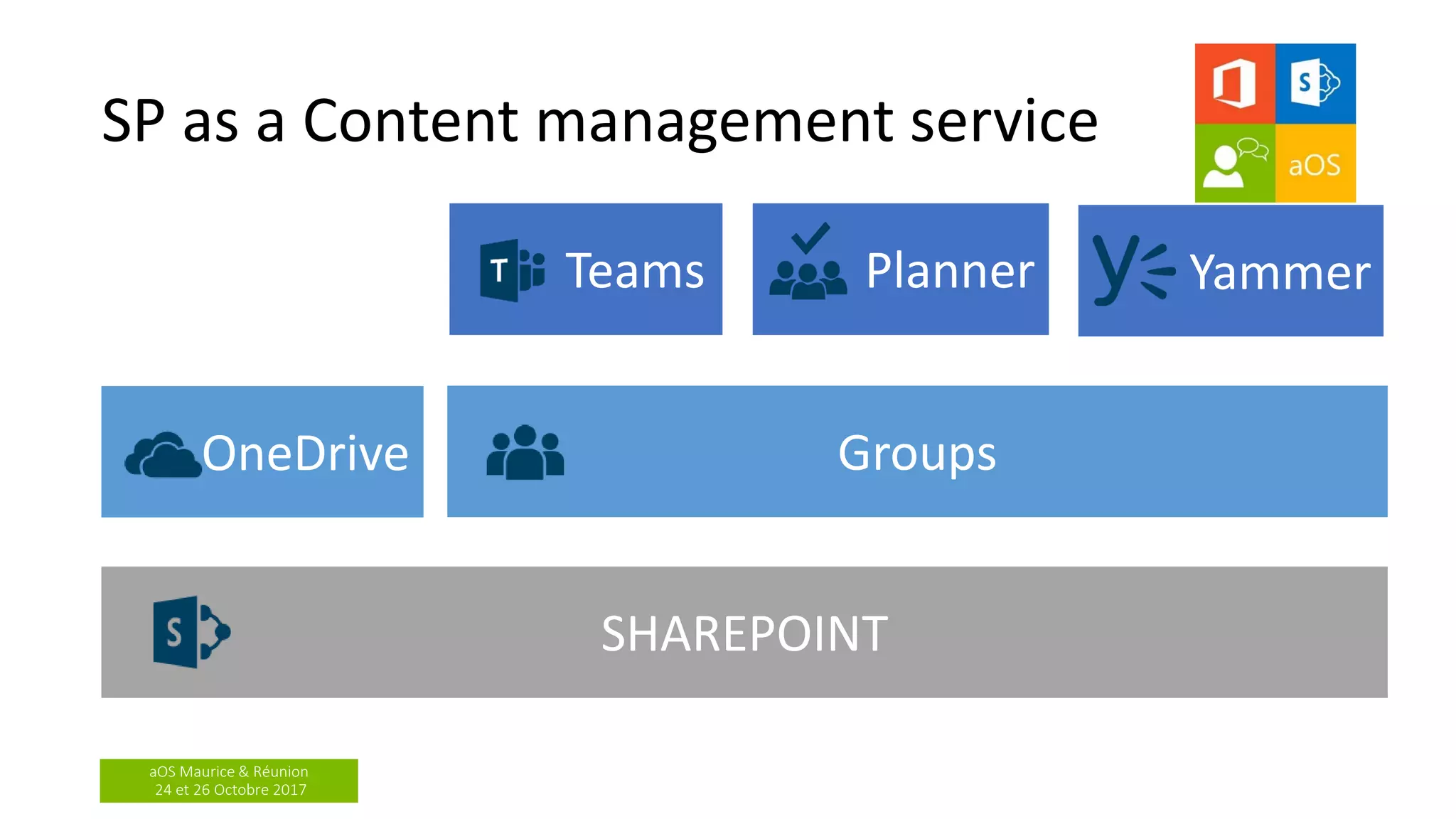 SP as a Content management service

aOS

Teams

Planner

Yammer

OneDrive

Groups

SHAREPOINT

aOS Maurice & Réunion
24 et 26 Octobre 2017